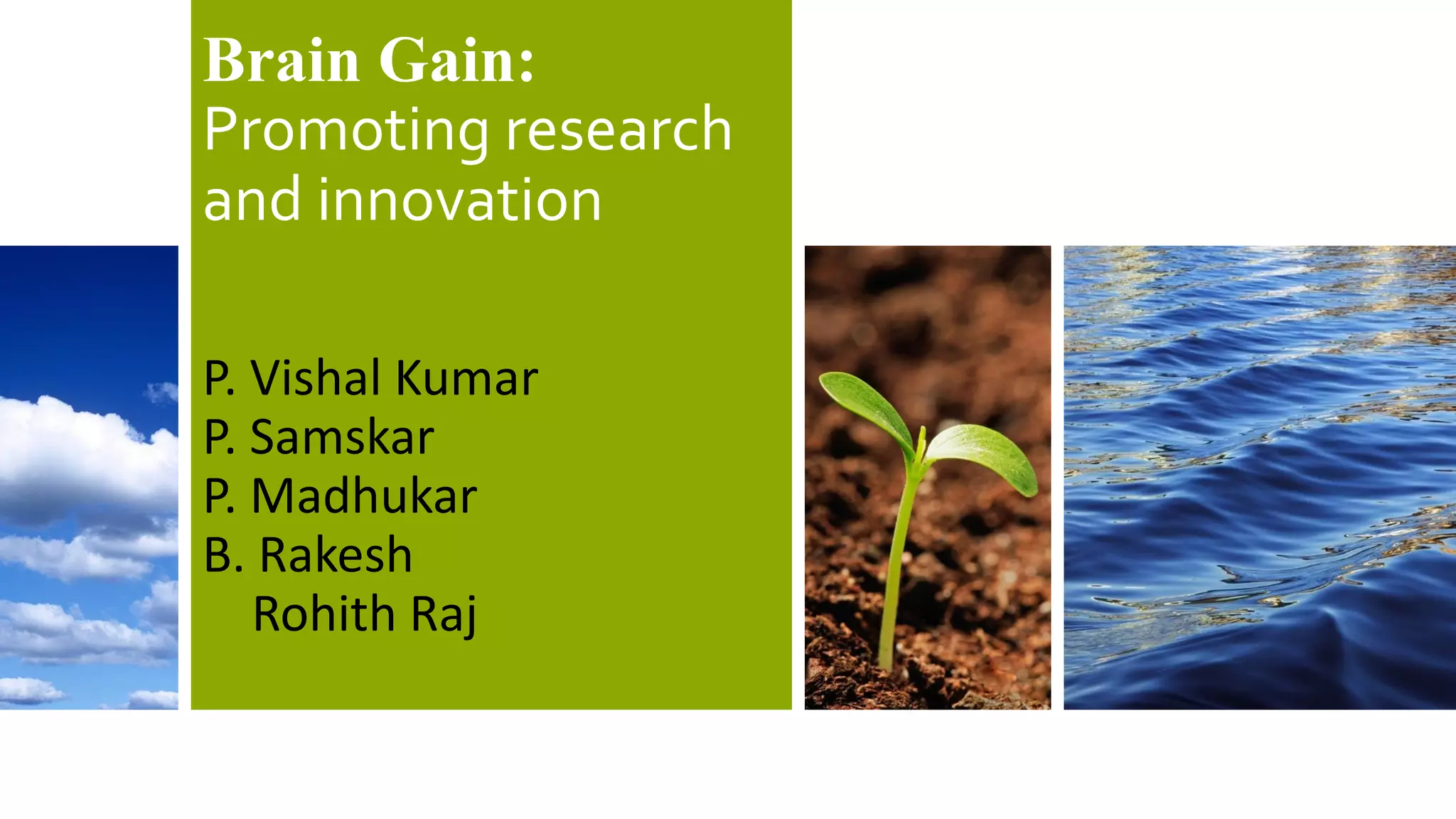 Brain Gain:
Promoting research and innovation

P. Vishal Kumar
P. Samskar
P. Madhukar
B. Rakesh
Rohith Raj